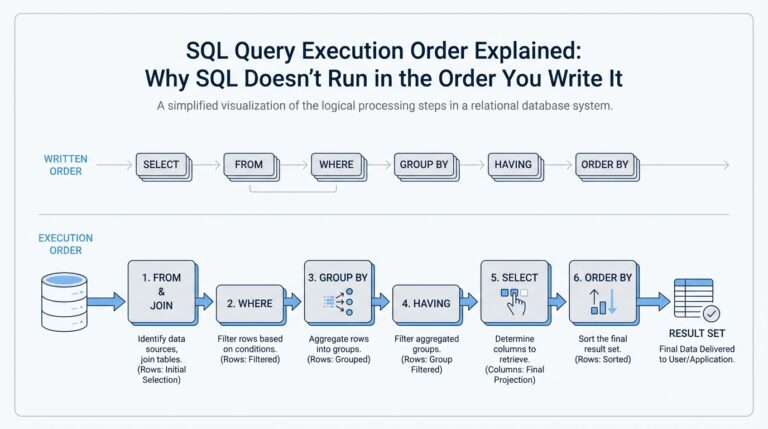 SQL Query Execution Order Explained:
Why SQL Doesn't Run in the Order You Write It

A simplified visualization of the logical processing steps in a relational database system.

WRITTEN ORDER

SELECT

FROM

WHERE

GROUP BY

HAVING

ORDER BY

EXECUTION ORDER

1. FROM & JOIN

Identify data sources, join tables. (Rows: Initial Selection)

2. WHERE

Filter rows based on conditions. (Rows: Filtered)

3. GROUP BY

Aggregate rows into groups. (Rows: Grouped)

4. HAVING

Filter aggregated groups. (Rows: Group Filtered)

5. SELECT

Determine columns to retrieve. (Columns: Final Projection)

6. ORDER BY

Sort the final result set. (Rows: Sorted)

RESULT SET

Final Data Delivered to User/Application.